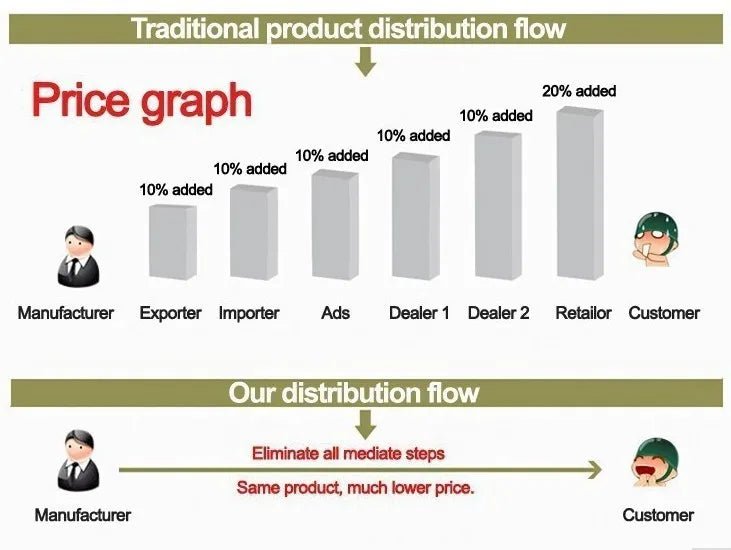 Traditional product distribution flow

Price graph

10% added

10% added

10% added

10% added

10% added

20% added

Manufacturer Exporter Importer Ads Dealer 1 Dealer 2 Retailor Customer

Our distribution flow

Eliminate all mediate steps

Same product, much lower price.

Manufacturer

Customer